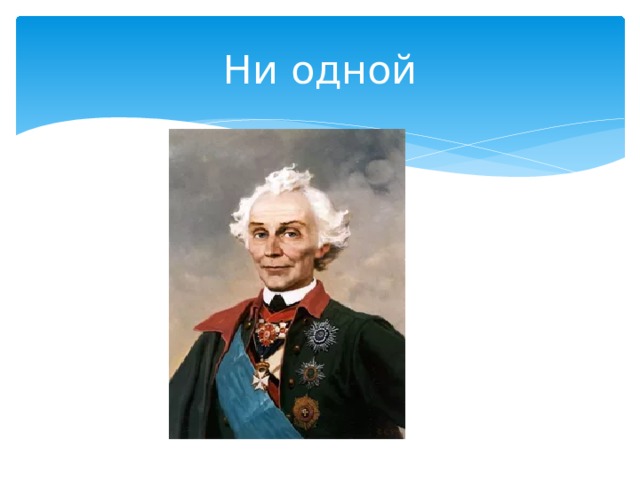 Ни одной